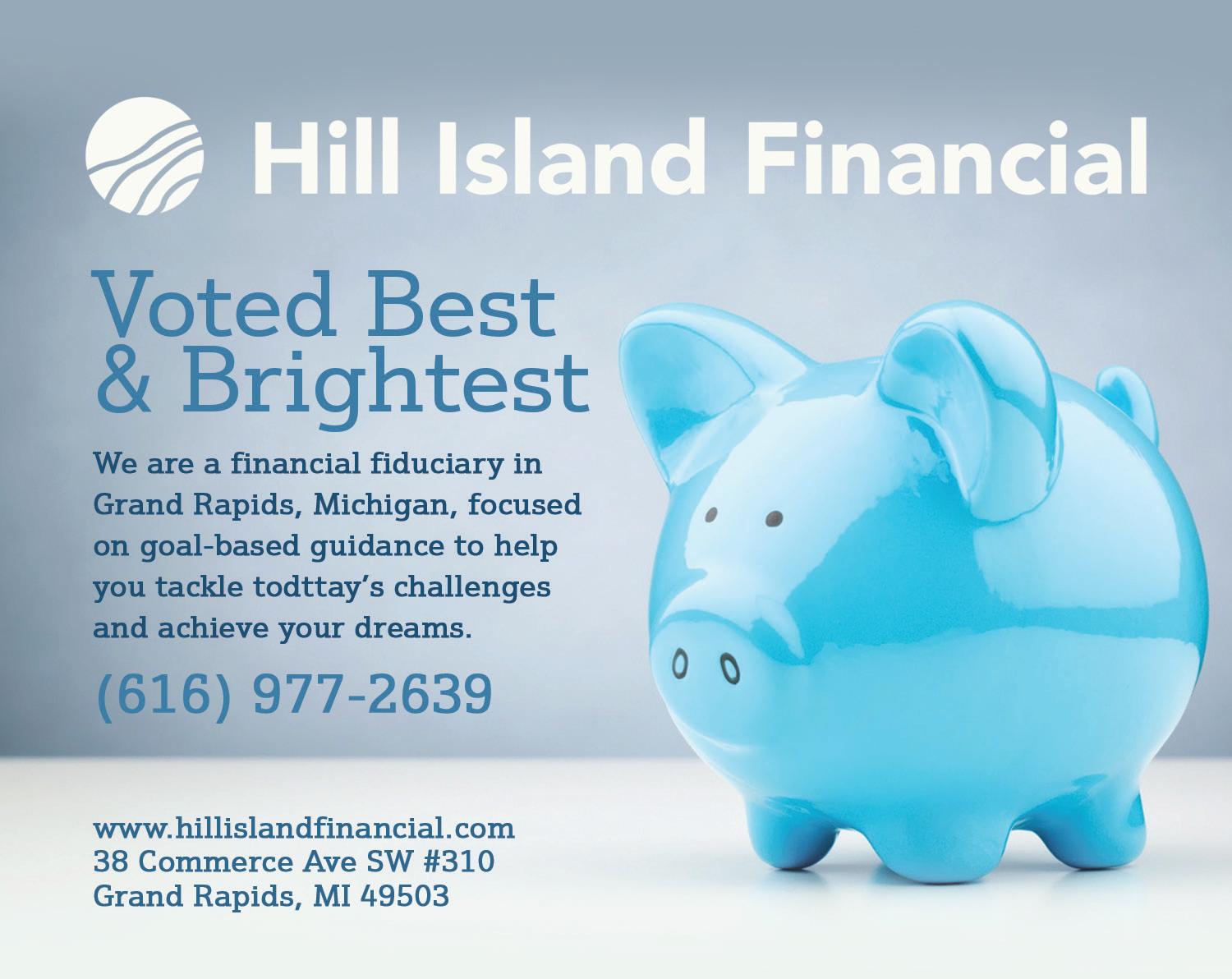 Hill Island Financial

Voted Best & Brightest

We are a financial fiduciary in Grand Rapids, Michigan, focused on goal-based guidance to help you tackle todttay's challenges and achieve your dreams.

(616) 977-2639

www.hillislandfinancial.com
38 Commerce Ave SW #310
Grand Rapids, MI 49503